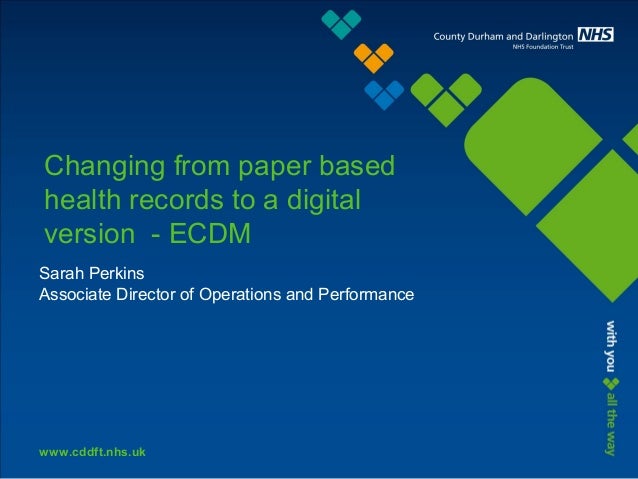 County Durham and Darlington NHS
NHS Foundation Trust

Changing from paper based health records to a digital version - ECDM

Sarah Perkins
Associate Director of Operations and Performance

with you all the way

www.cddft.nhs.uk